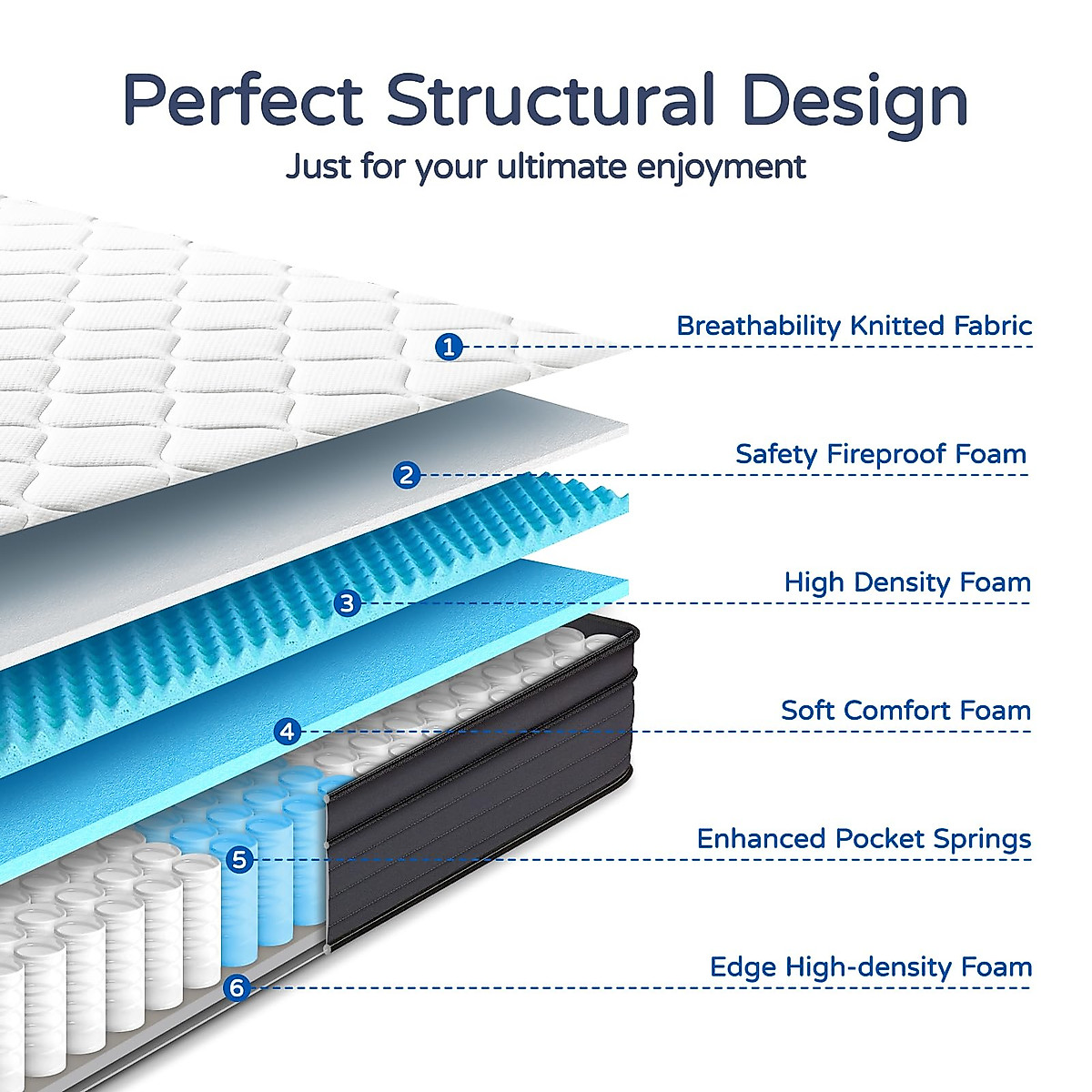 Perfect Structural Design
Just for your ultimate enjoyment

1 Breathability Knitted Fabric

2 Safety Fireproof Foam

3 High Density Foam

4 Soft Comfort Foam

5 Enhanced Pocket Springs

6 Edge High-density Foam